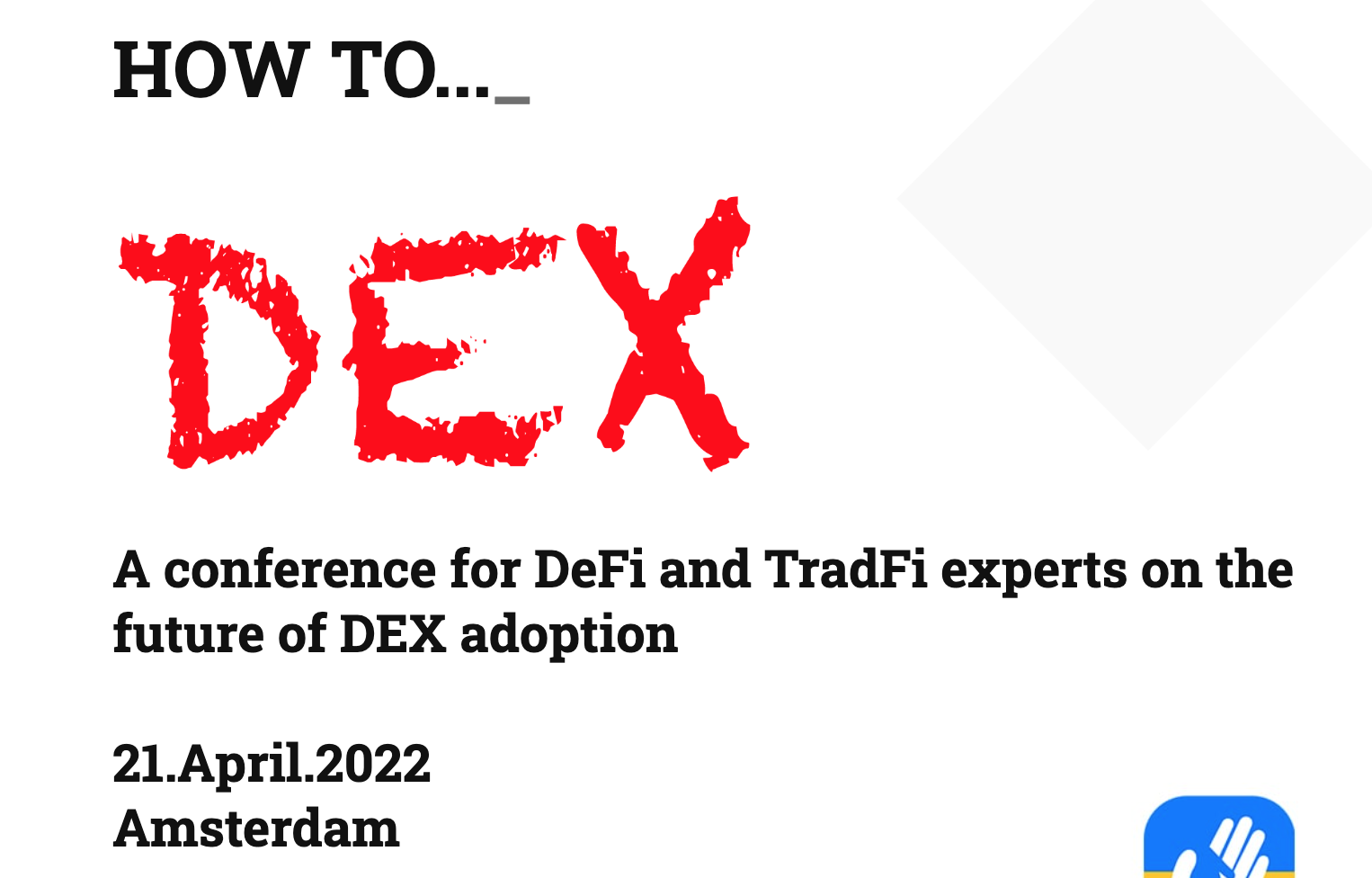 HOW TO..._

DEX

A conference for DeFi and TradFi experts on the future of DEX adoption

21.April.2022
Amsterdam